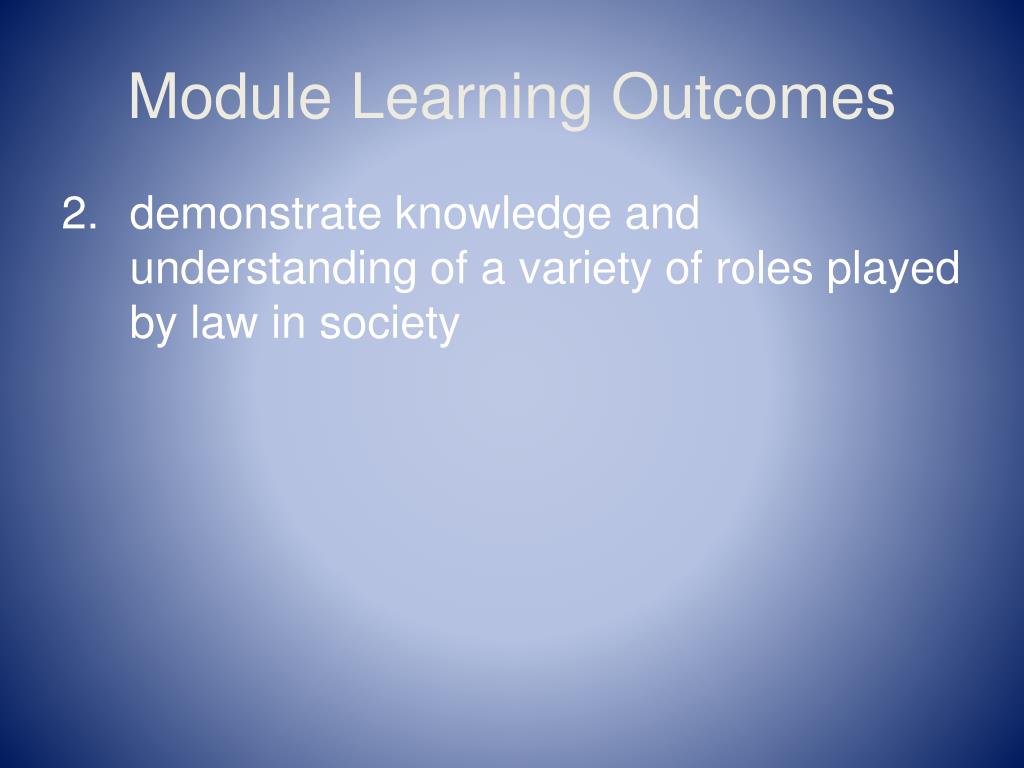 Module Learning Outcomes

2. demonstrate knowledge and understanding of a variety of roles played by law in society